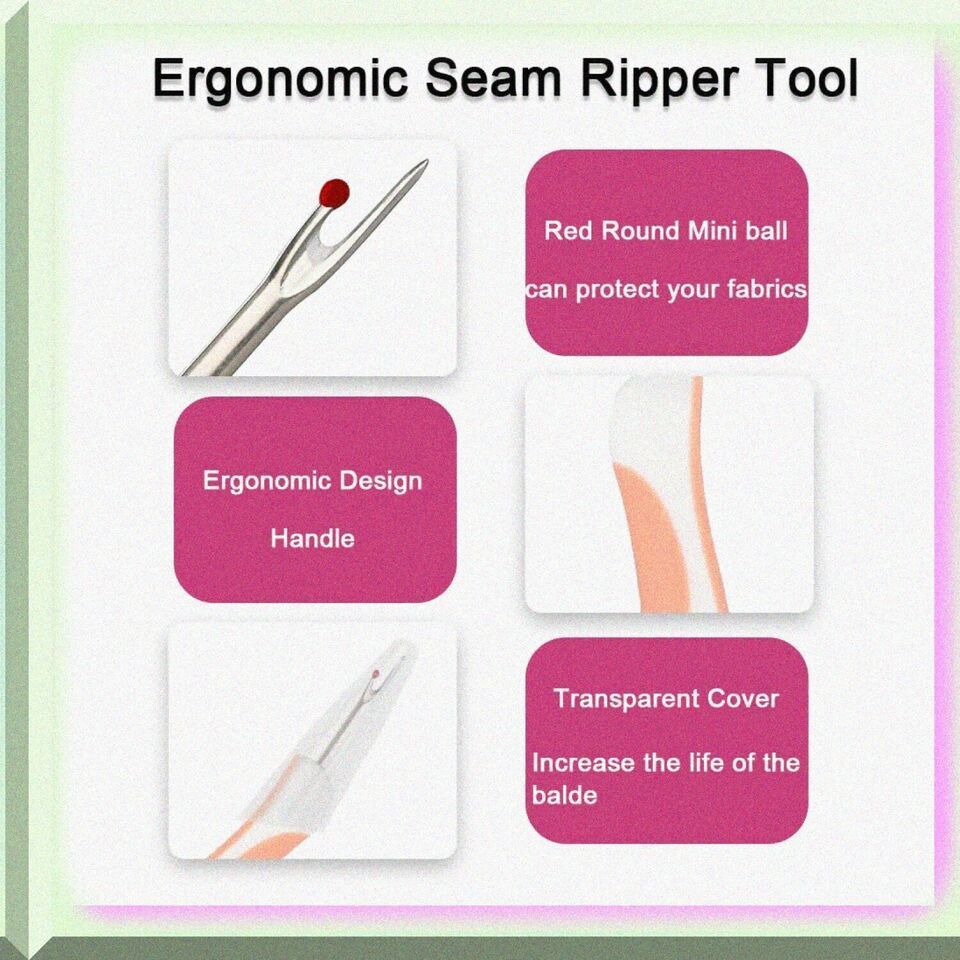 Ergonomic Seam Ripper Tool

Red Round Mini ball

can protect your fabrics

Ergonomic Design

Handle

Transparent Cover

Increase the life of the balde